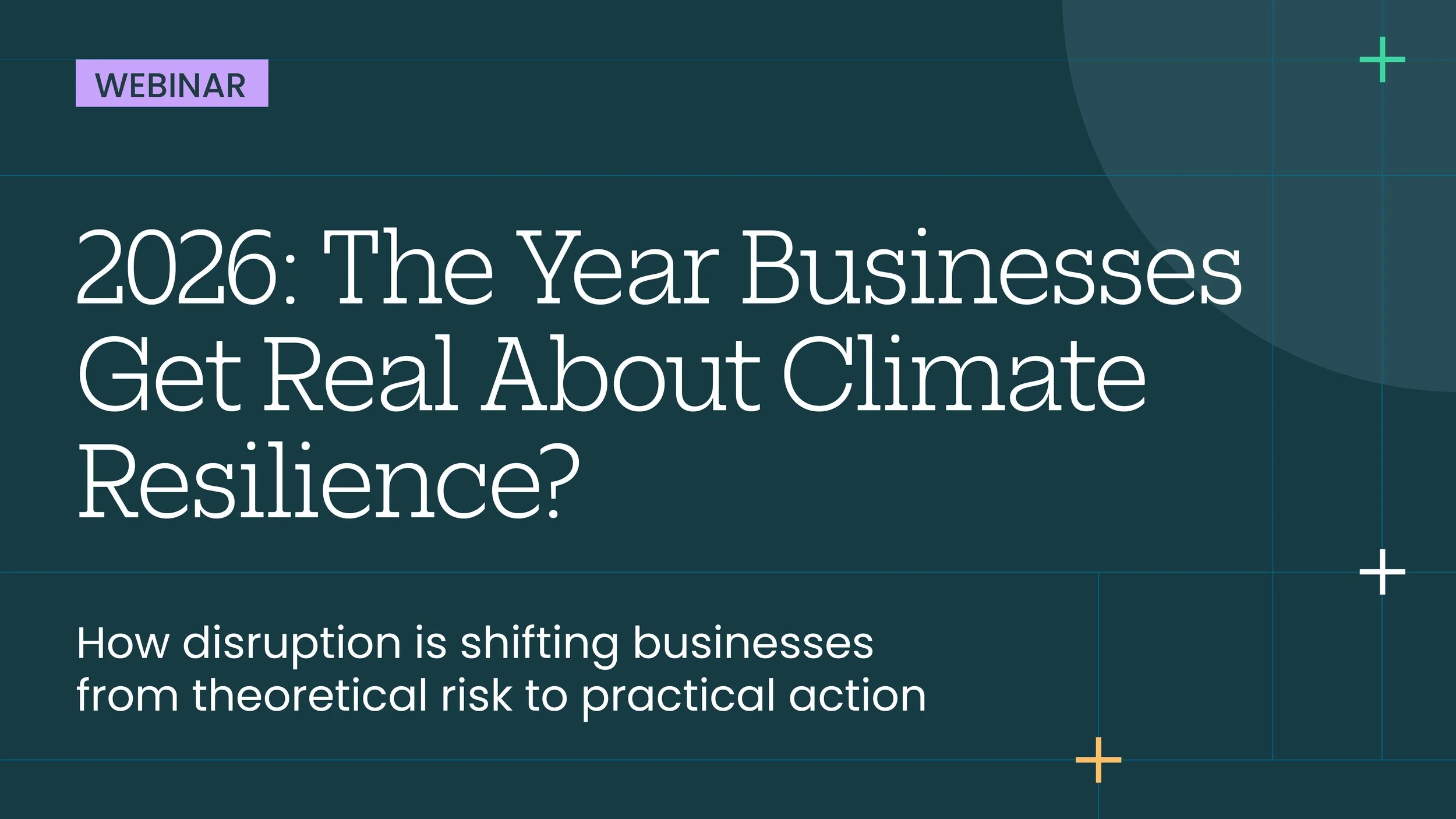 WEBINAR

2026: The Year Businesses Get Real About Climate Resilience?

How disruption is shifting businesses from theoretical risk to practical action